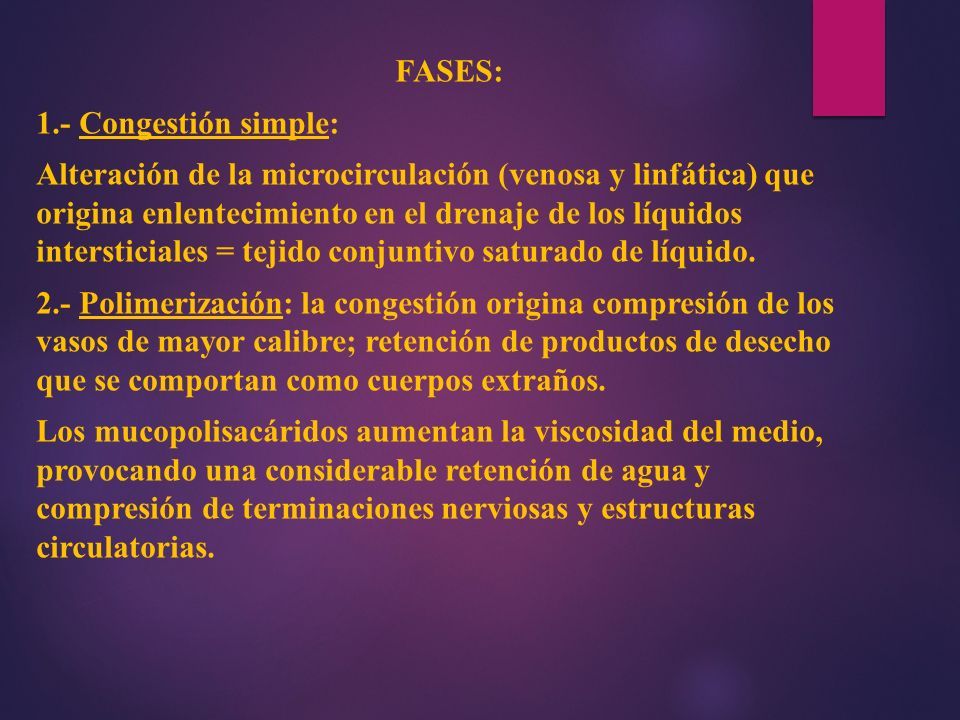 FASES:

1.- Congestión simple:

Alteración de la microcirculación (venosa y linfática) que origina enlentecimiento en el drenaje de los líquidos intersticiales = tejido conjuntivo saturado de líquido.

2.- Polimerización: la congestión origina compresión de los vasos de mayor calibre; retención de productos de desecho que se comportan como cuerpos extraños.

Los mucopolisacáridos aumentan la viscosidad del medio, provocando una considerable retención de agua y compresión de terminaciones nerviosas y estructuras circulatorias.